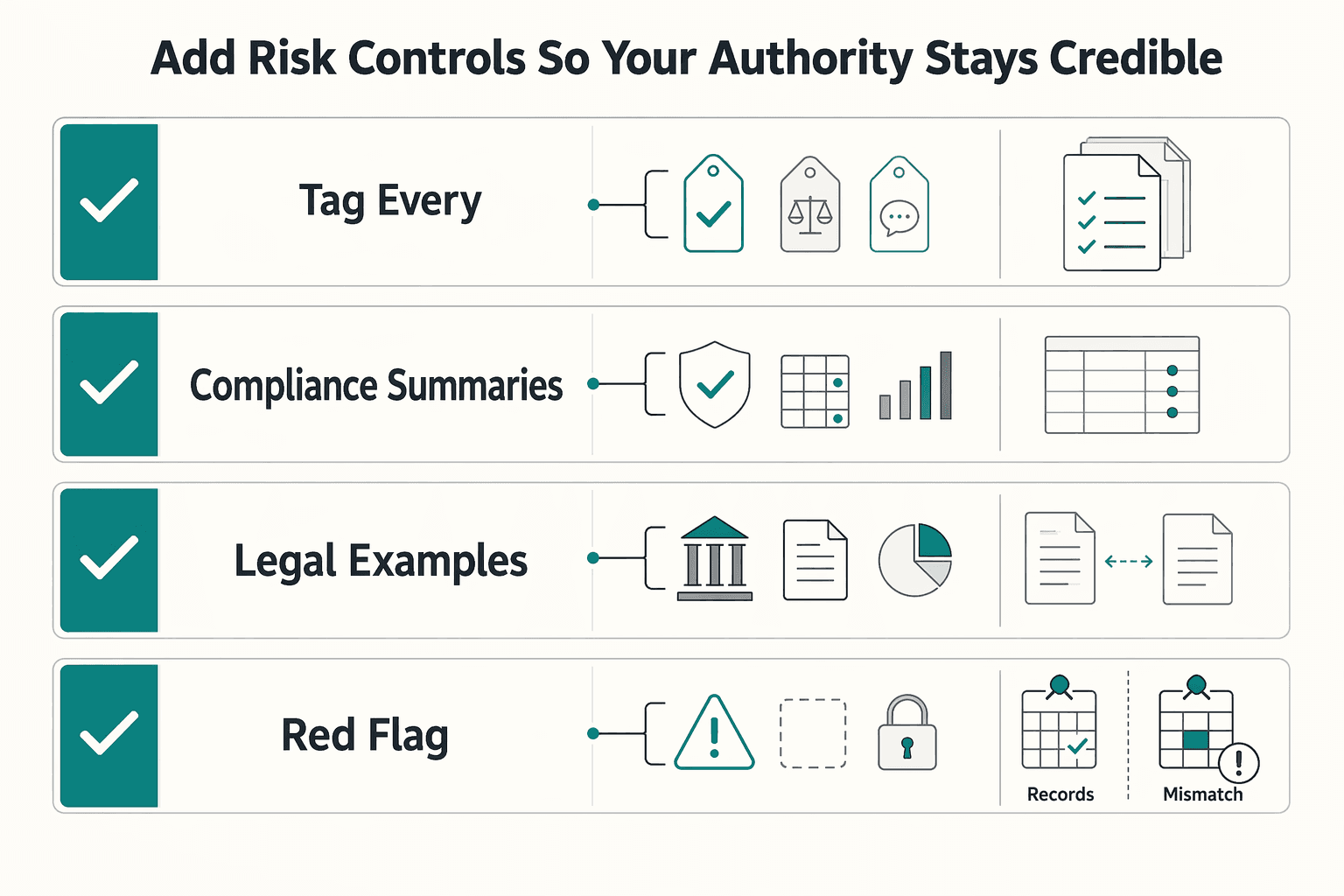 Add Risk Controls So Your Authority Stays Credible

Tag Every

Compliance Summaries

Legal Examples

Red Flag

Records

Mismatch